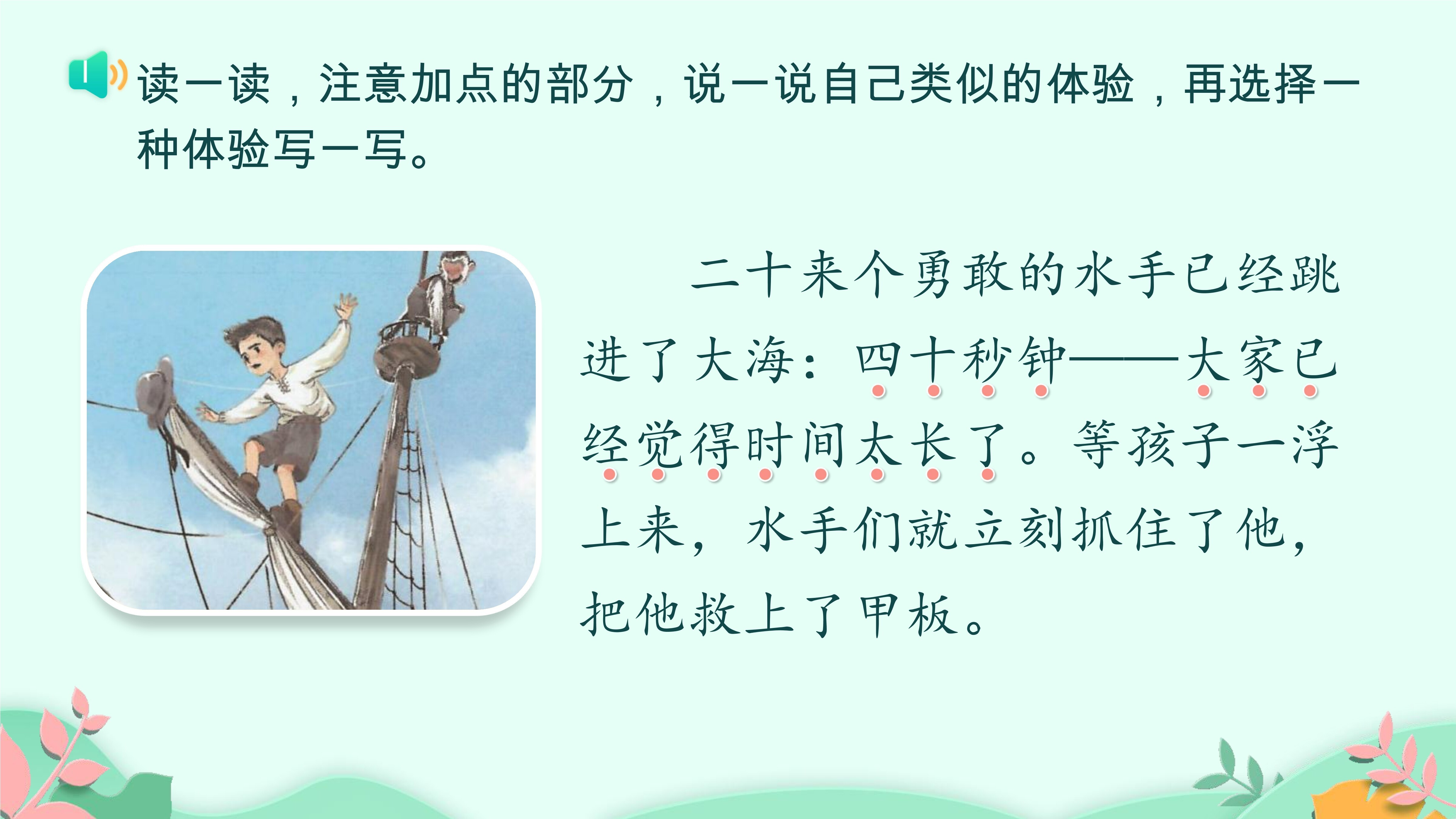 读一读，注意加点的部分，说一说自己类似的体验，再选择一种体验写一写。

二十来个勇敢的水手已经跳进了大海：四十秒钟——大家已经觉得时间太长了。等孩子一浮上来，水手们就立刻抓住了他，把他救上了甲板。